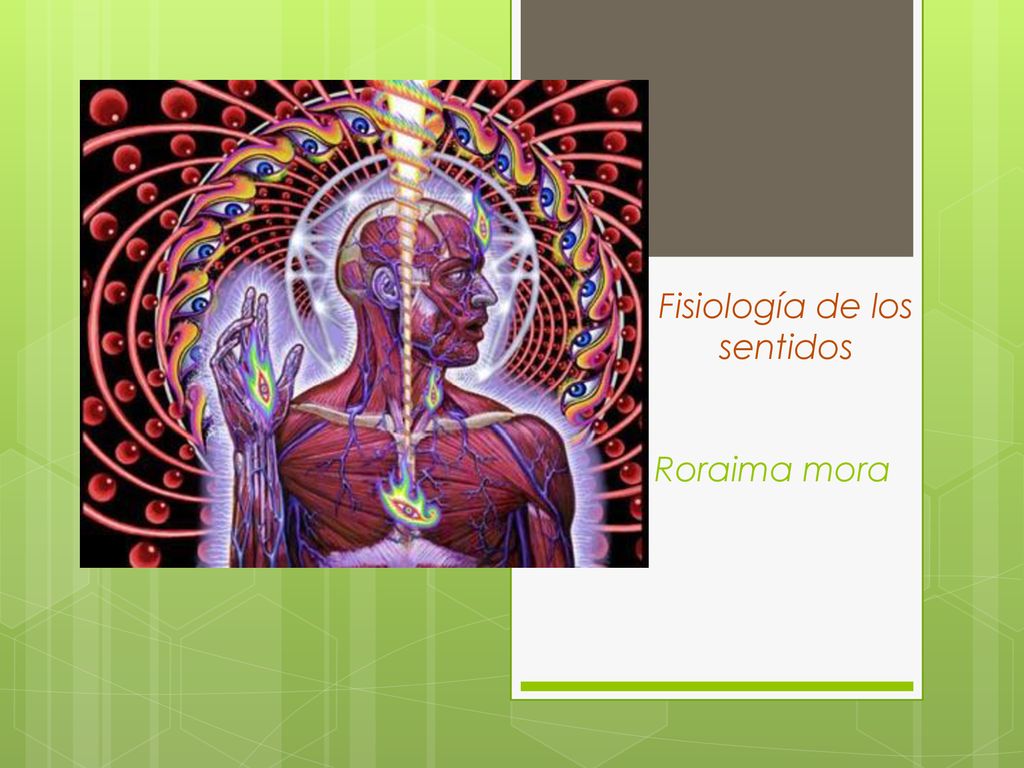 Fisiología de los sentidos

Roraima mora